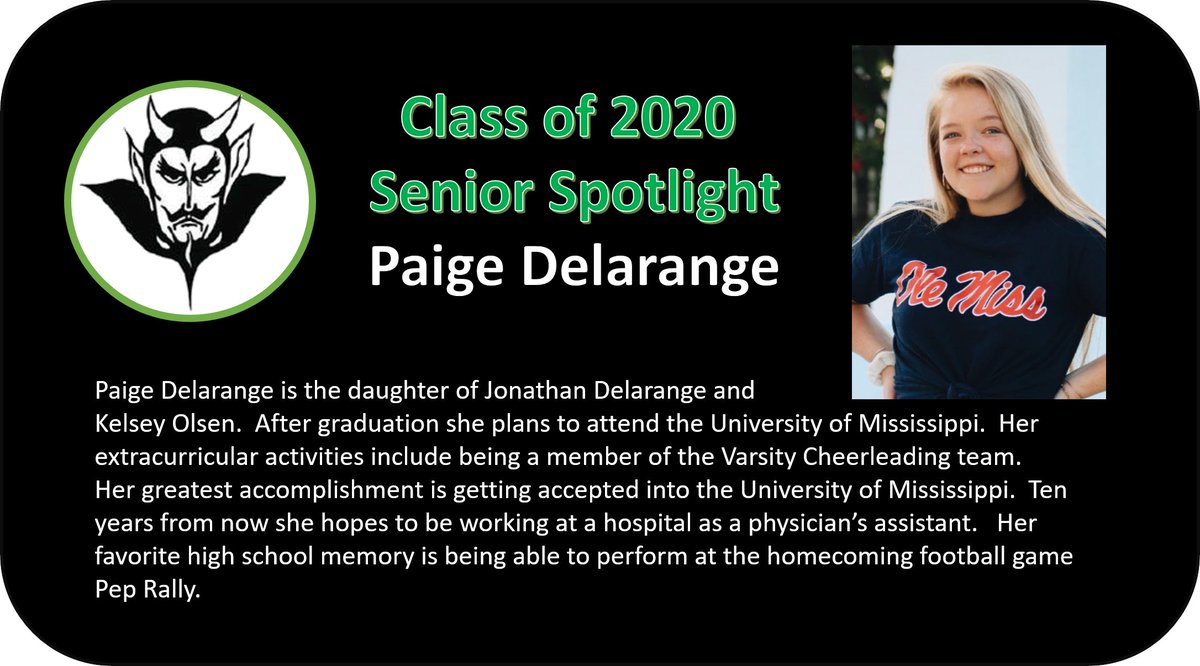 Class of 2020
Senior Spotlight
Paige Delarange

Ole Miss

Paige Delarange is the daughter of Jonathan Delarange and Kelsey Olsen. After graduation she plans to attend the University of Mississippi. Her extracurricular activities include being a member of the Varsity Cheerleading team. Her greatest accomplishment is getting accepted into the University of Mississippi. Ten years from now she hopes to be working at a hospital as a physician's assistant. Her favorite high school memory is being able to perform at the homecoming football game Pep Rally.